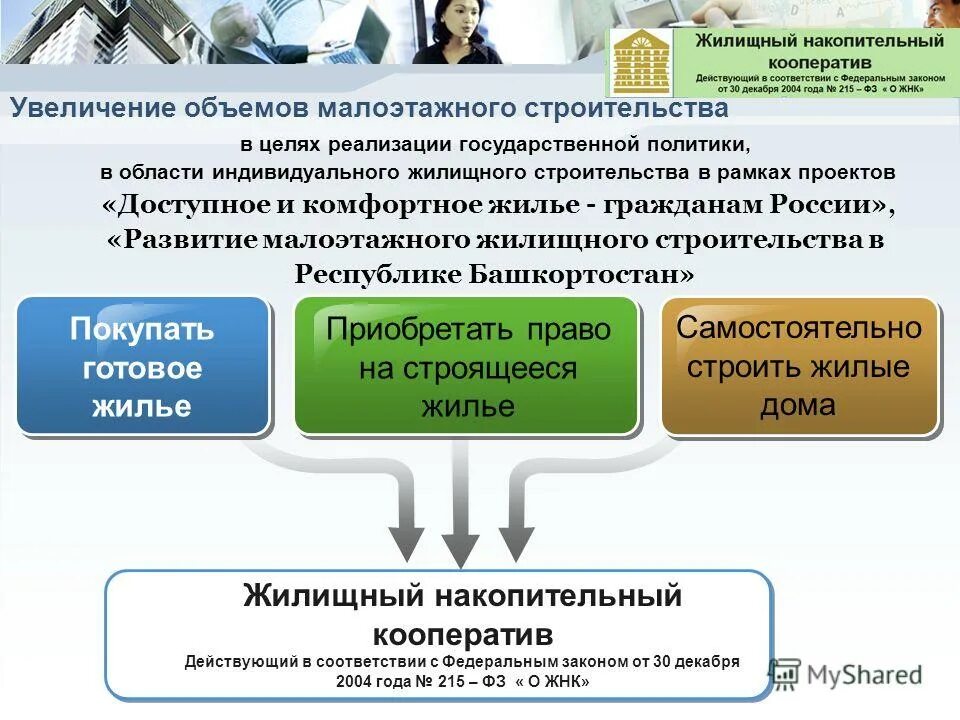 Жилищный накопительный кооператив
Действующий в соответствии с Федеральным законом от 30 декабря 2004 года № 215 – ФЗ « О ЖНК»

Увеличение объемов малоэтажного строительства

в целях реализации государственной политики, в области индивидуального жилищного строительства в рамках проектов «Доступное и комфортное жилье - гражданам России», «Развитие малоэтажного жилищного строительства в Республике Башкортостан»

Покупать готовое жилье

Приобретать право на строящееся жилье

Самостоятельно строить жилые дома

Жилищный накопительный кооператив
Действующий в соответствии с Федеральным законом от 30 декабря 2004 года № 215 – ФЗ « О ЖНК»

MyShared